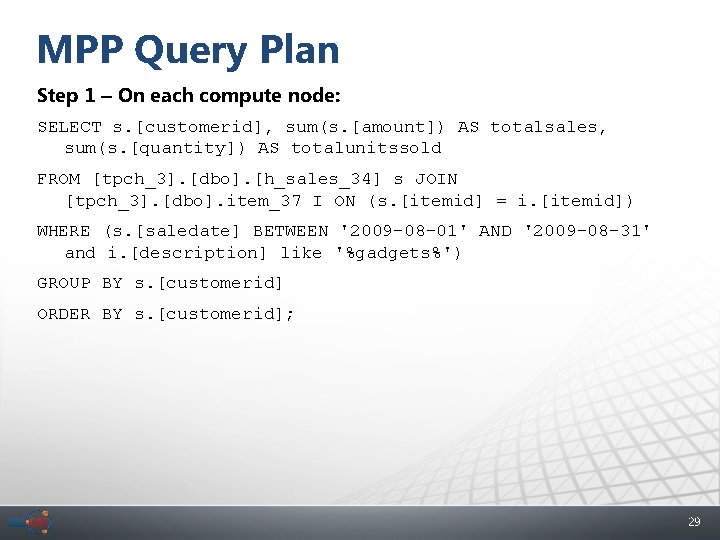 MPP Query Plan

Step 1 – On each compute node:

SELECT s.[customerid], sum(s.[amount]) AS totalsales, sum(s.[quantity]) AS totalunitssold

FROM [tpch_3].[dbo].[h_sales_34] s JOIN [tpch_3].[dbo].item_37 I ON (s.[itemid] = i.[itemid])

WHERE (s.[saledate] BETWEEN '2009-08-01' AND '2009-08-31' and i.[description] like '%gadgets%')

GROUP BY s.[customerid]

ORDER BY s.[customerid];

29